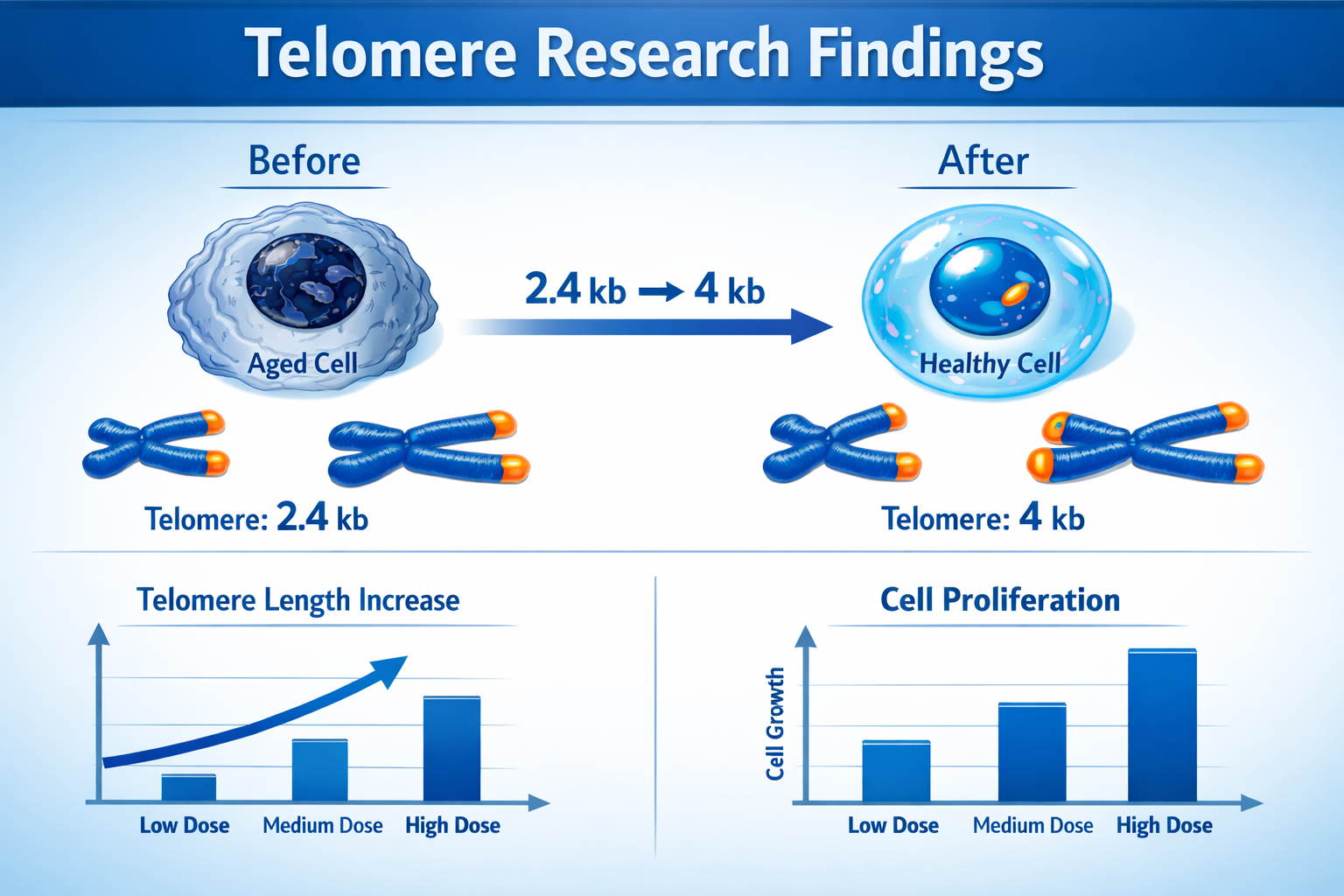 Telomere Research Findings

Before

Aged Cell

Telomere: 2.4 kb

2.4 kb → 4 kb

After

Healthy Cell

Telomere: 4 kb

Telomere Length Increase

Low Dose Medium Dose High Dose

Cell Proliferation

Cell Growth

Low Dose Medium Dose High Dose